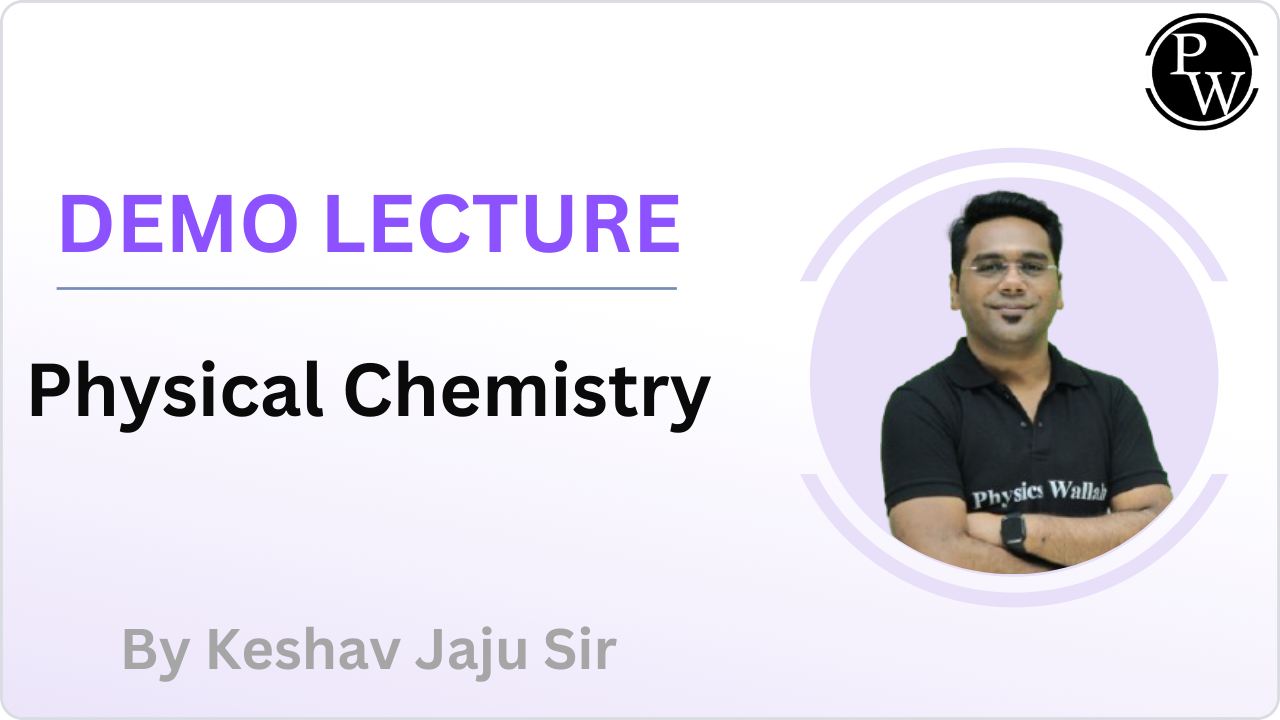 PW

DEMO LECTURE

Physical Chemistry

Physics Wallah

By Keshav Jaju Sir